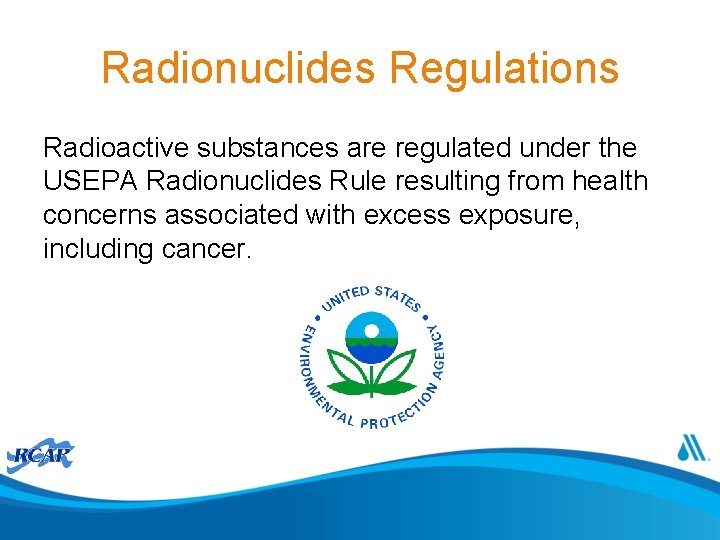 Radionuclides Regulations

Radioactive substances are regulated under the USEPA Radionuclides Rule resulting from health concerns associated with excess exposure, including cancer.

UNITED STATES ENVIRONMENTAL PROTECTION AGENCY

RCAP